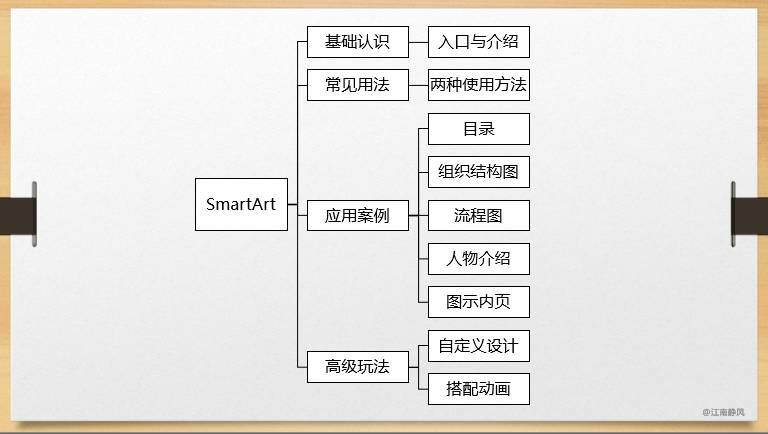 SmartArt

基础认识
入口与介绍

常见用法
两种使用方法

应用案例
目录
组织结构图
流程图
人物介绍
图示内页

高级玩法
自定义设计
搭配动画

@江南静风